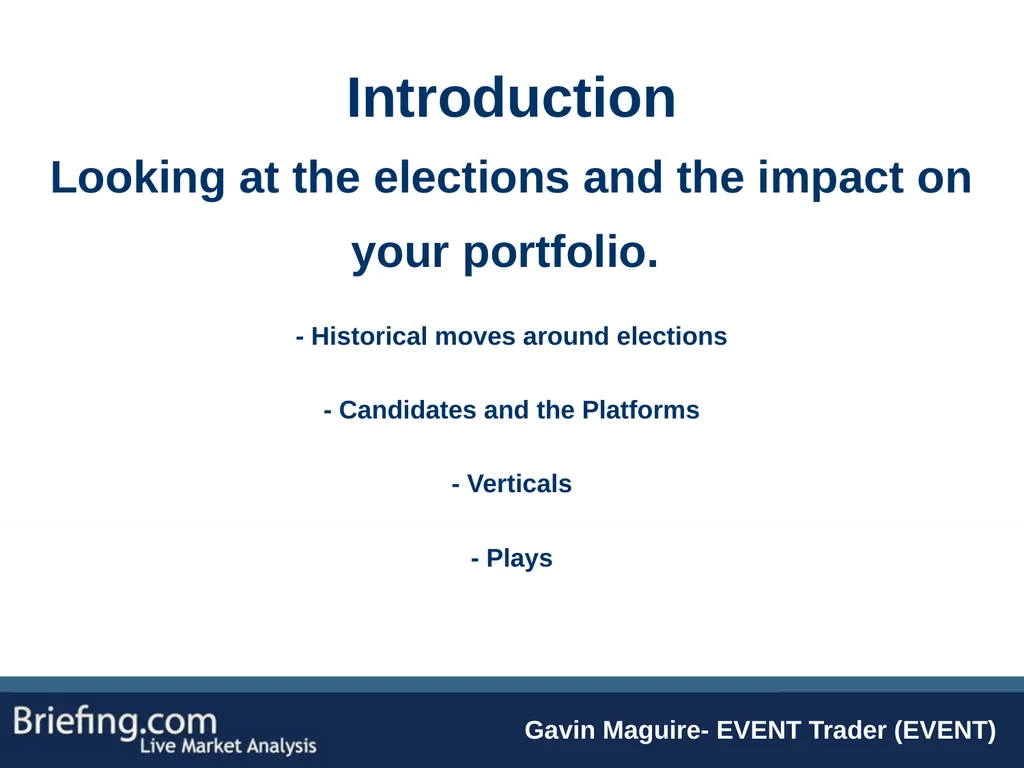 Introduction

Looking at the elections and the impact on your portfolio.

- Historical moves around elections

- Candidates and the Platforms

- Verticals

- Plays

Briefing.com
Live Market Analysis

Gavin Maguire- EVENT Trader (EVENT)